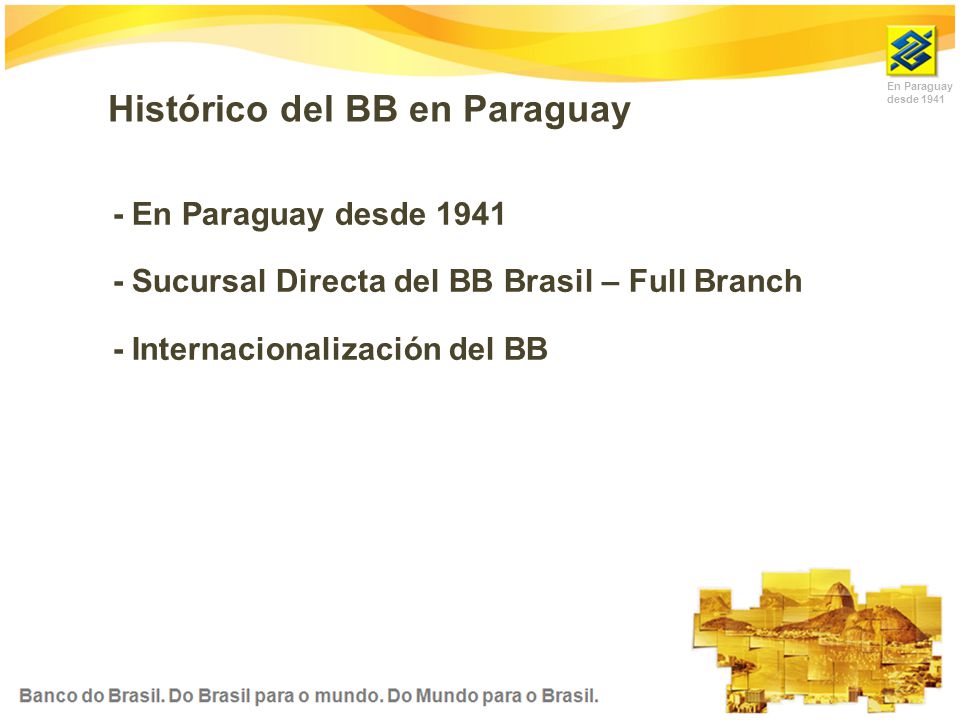 En Paraguay desde 1941

Histórico del BB en Paraguay

- En Paraguay desde 1941

- Sucursal Directa del BB Brasil – Full Branch

- Internacionalización del BB

Banco do Brasil. Do Brasil para o mundo. Do Mundo para o Brasil.